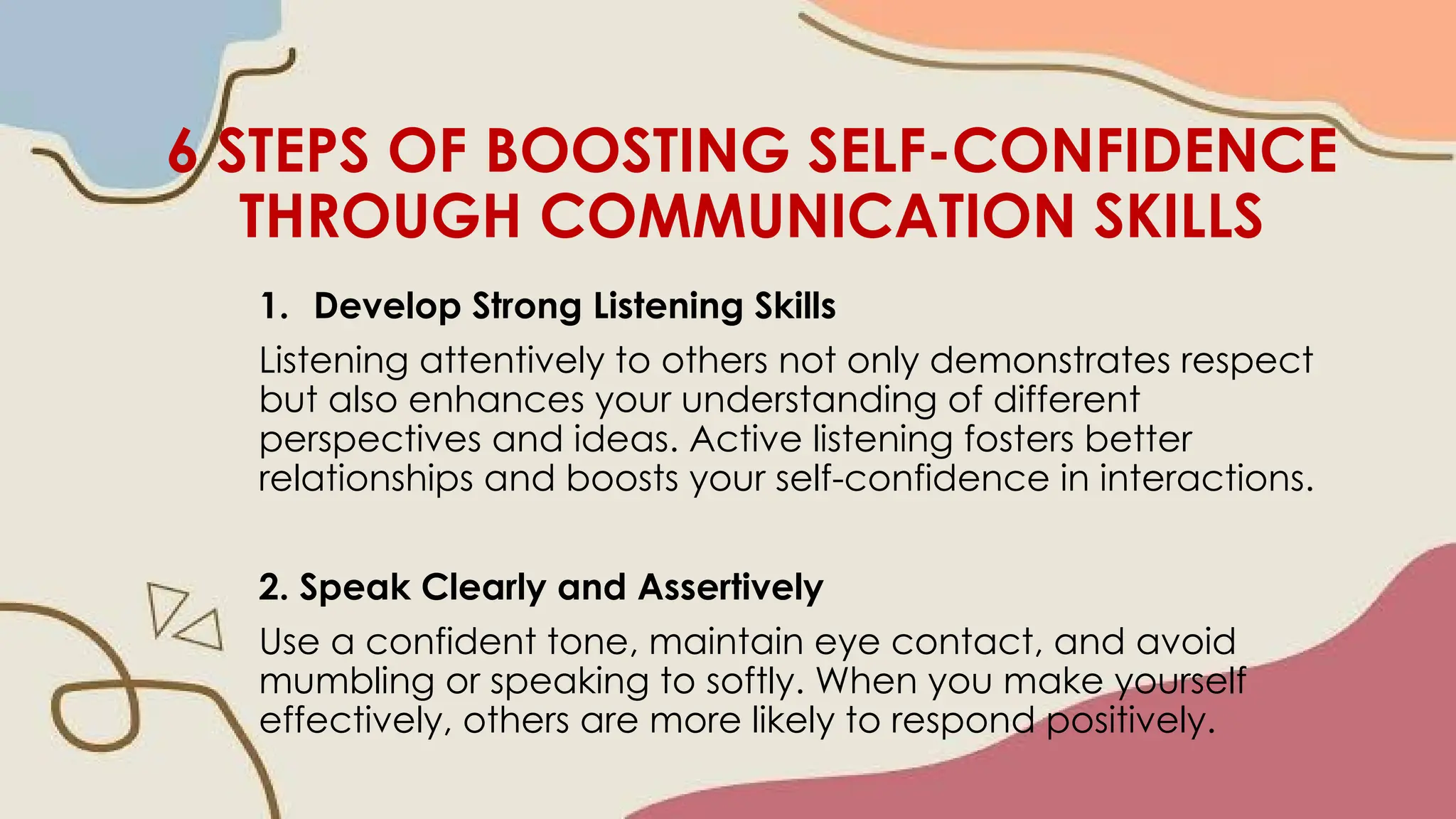 6 STEPS OF BOOSTING SELF-CONFIDENCE THROUGH COMMUNICATION SKILLS

1. Develop Strong Listening Skills

Listening attentively to others not only demonstrates respect but also enhances your understanding of different perspectives and ideas. Active listening fosters better relationships and boosts your self-confidence in interactions.

2. Speak Clearly and Assertively

Use a confident tone, maintain eye contact, and avoid mumbling or speaking to softly. When you make yourself effectively, others are more likely to respond positively.